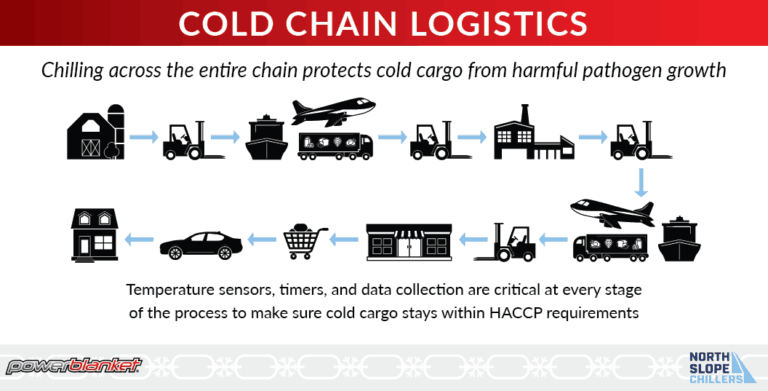 COLD CHAIN LOGISTICS

Chilling across the entire chain protects cold cargo from harmful pathogen growth

Temperature sensors, timers, and data collection are critical at every stage of the process to make sure cold cargo stays within HACCP requirements

powerblanket

NORTH SLOPE CHILLERS